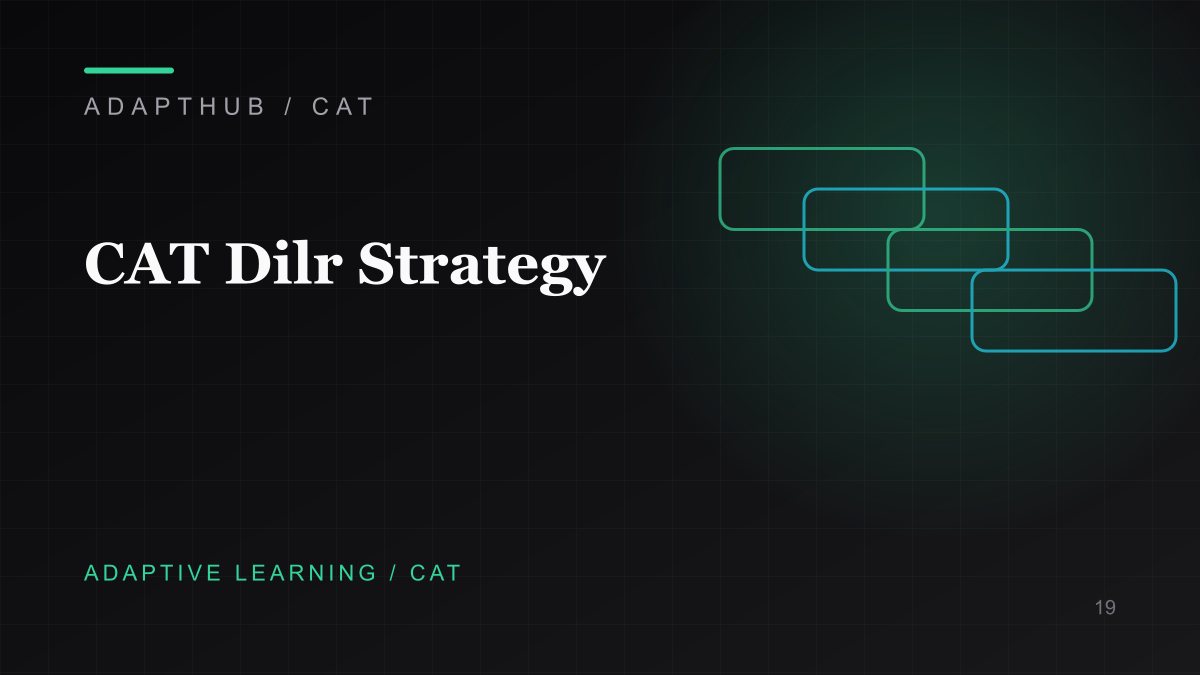 ADAPTHUB / CAT

CAT Dilr Strategy

ADAPTIVE LEARNING / CAT

19